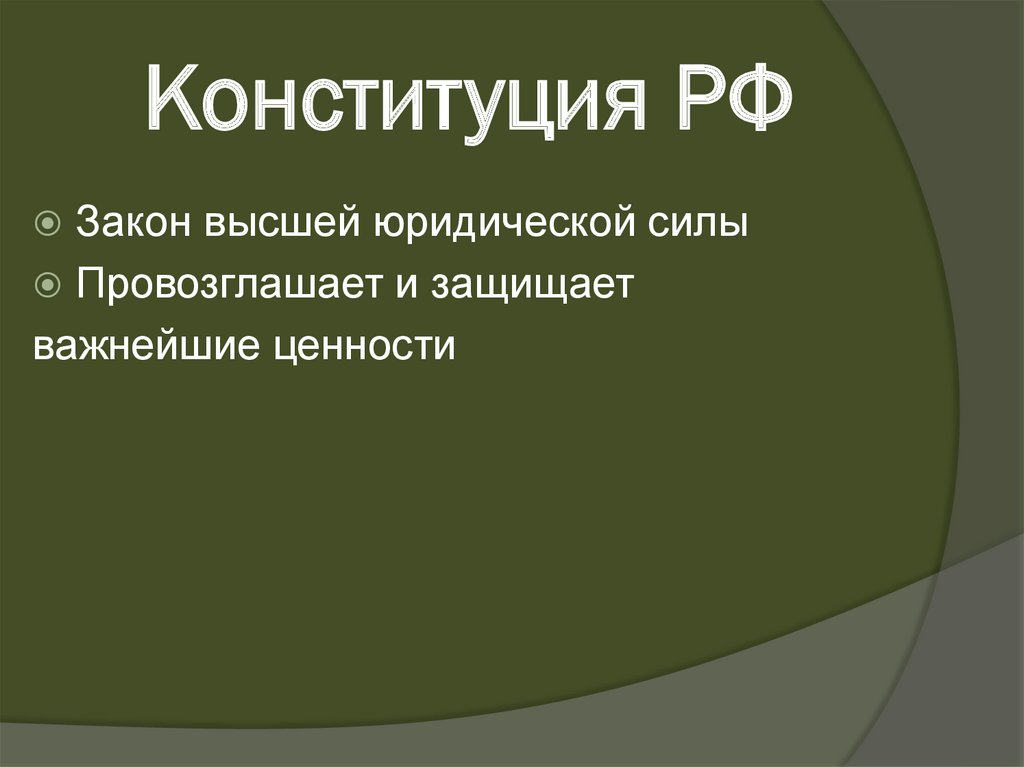 Конституция РФ

Закон высшей юридической силы

Провозглашает и защищает важнейшие ценности